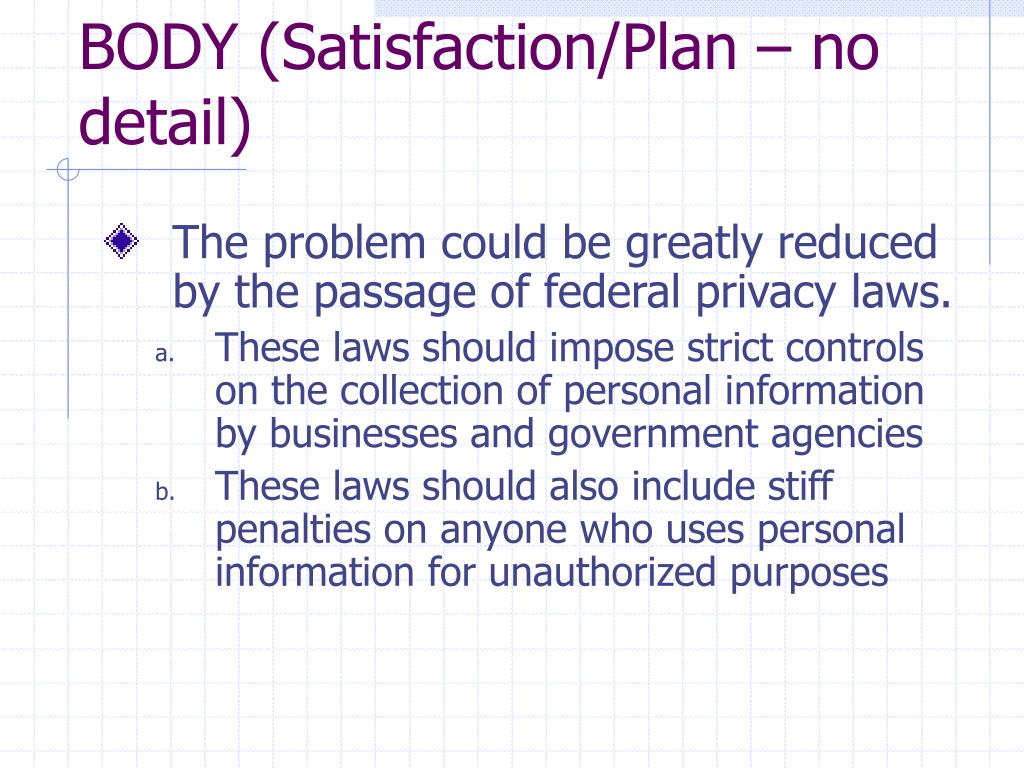 BODY (Satisfaction/Plan – no detail)

The problem could be greatly reduced by the passage of federal privacy laws.

a. These laws should impose strict controls on the collection of personal information by businesses and government agencies

b. These laws should also include stiff penalties on anyone who uses personal information for unauthorized purposes